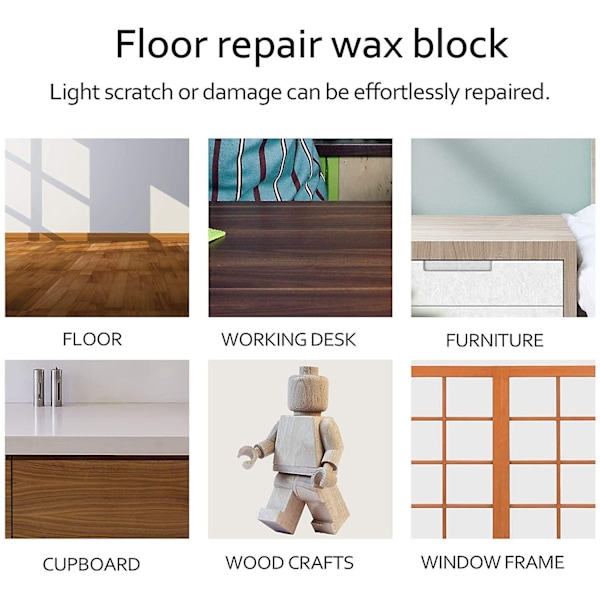 Floor repair wax block

Light scratch or damage can be effortlessly repaired.

FLOOR

WORKING DESK

FURNITURE

CUPBOARD

WOOD CRAFTS

WINDOW FRAME